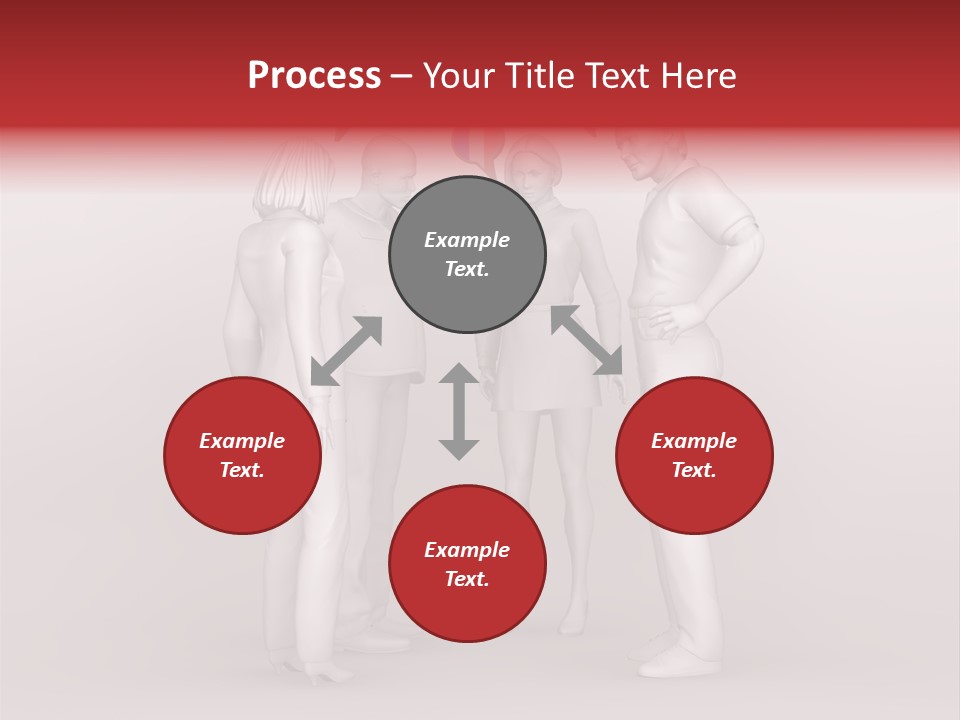 Process – Your Title Text Here

Example Text.

Example Text.

Example Text.

Example Text.